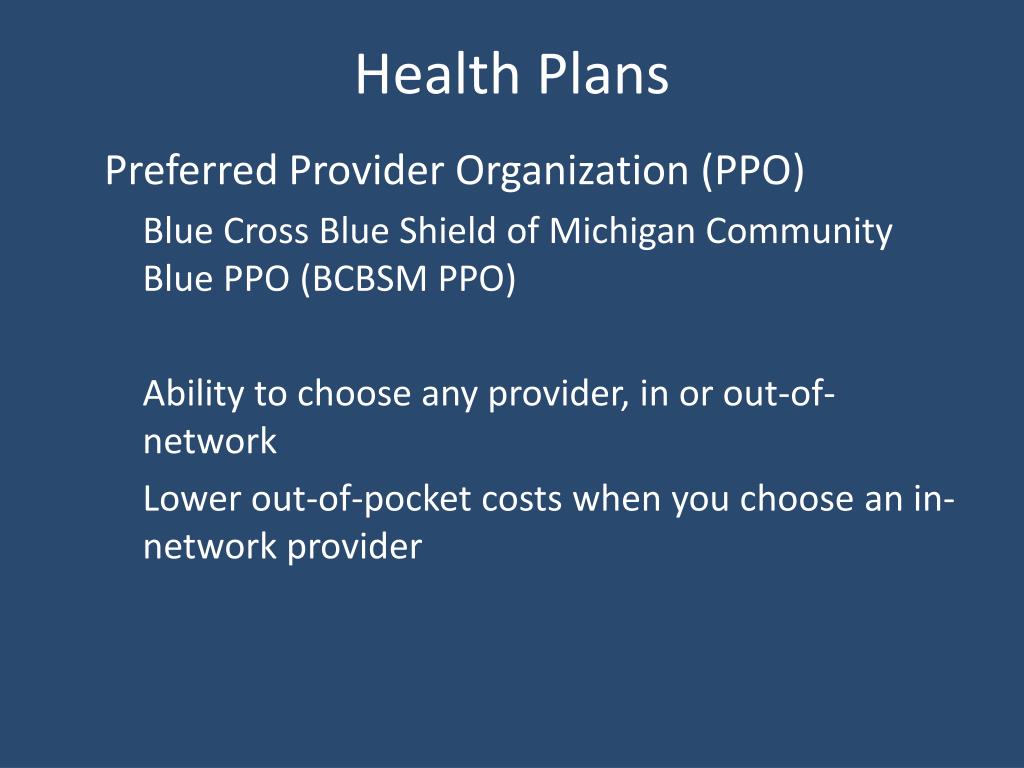 Health Plans

Preferred Provider Organization (PPO)

Blue Cross Blue Shield of Michigan Community Blue PPO (BCBSM PPO)

Ability to choose any provider, in or out-of-network

Lower out-of-pocket costs when you choose an in-network provider